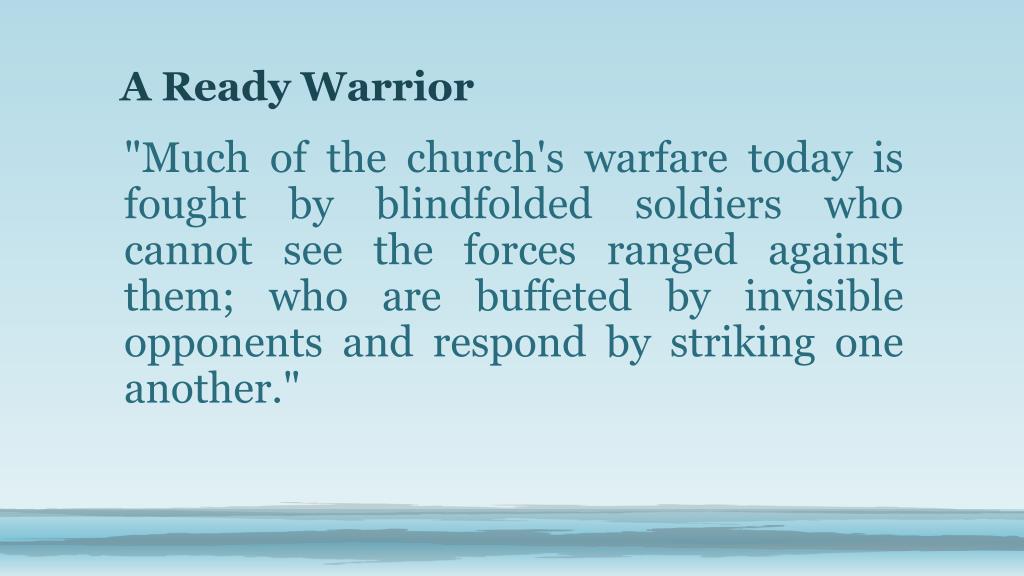 A Ready Warrior

"Much of the church's warfare today is fought by blindfolded soldiers who cannot see the forces ranged against them; who are buffeted by invisible opponents and respond by striking one another."